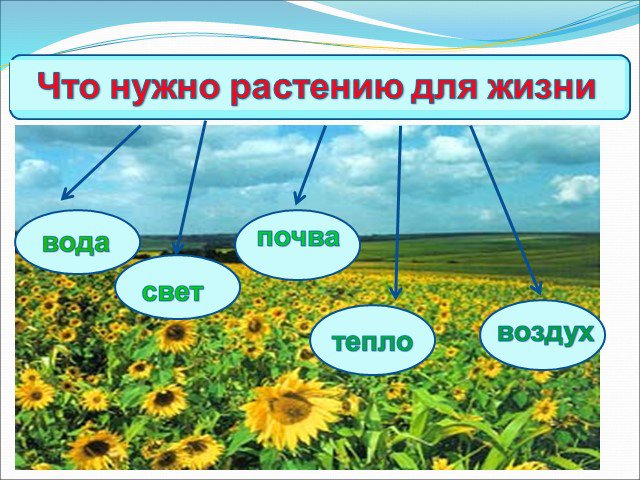 Что нужно растению для жизни

вода

свет

почва

тепло

воздух